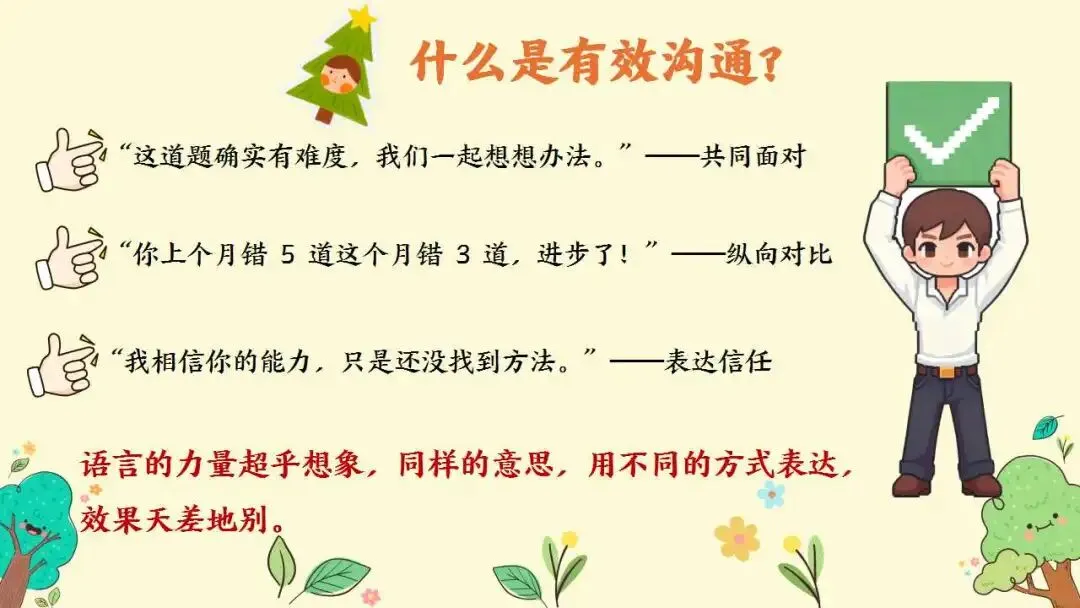 什么是有效沟通?

“这道题确实有难度，我们一起想想办法。”——共同面对

“你上个月错 5 道这个月错 3 道，进步了！”——纵向对比

“我相信你的能力，只是还没找到方法。”——表达信任

语言的力量超乎想象，同样的意思，用不同的方式表达，效果天差地别。